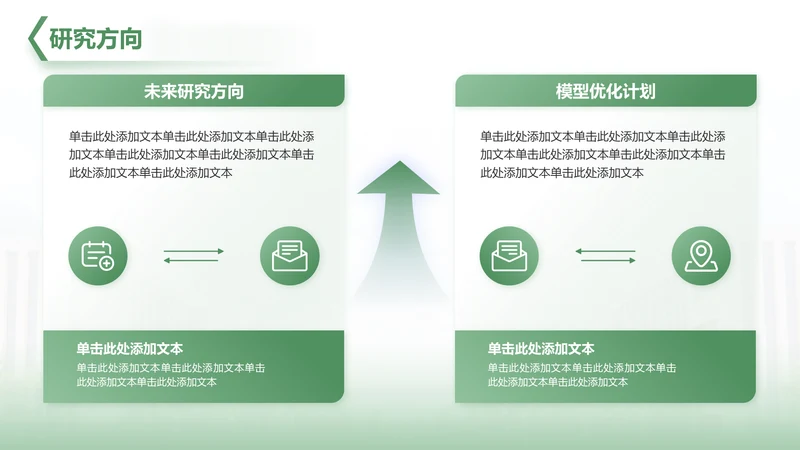 研究方向

未来研究方向

单击此处添加文本单击此处添加文本单击此处添加文本单击此处添加文本单击此处添加文本单击此处添加文本单击此处添加文本

单击此处添加文本

单击此处添加文本单击此处添加文本单击此处添加文本单击此处添加文本

模型优化计划

单击此处添加文本单击此处添加文本单击此处添加文本单击此处添加文本单击此处添加文本单击此处添加文本单击此处添加文本

单击此处添加文本

单击此处添加文本单击此处添加文本单击此处添加文本单击此处添加文本